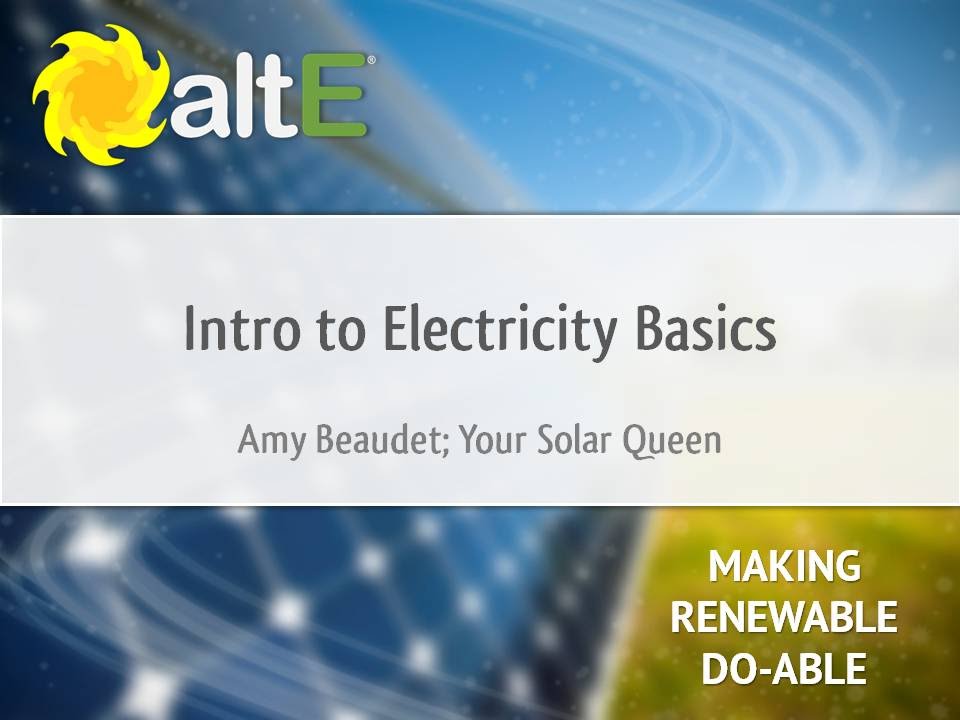 altE®

Intro to Electricity Basics

Amy Beaudet; Your Solar Queen

MAKING RENEWABLE DO-ABLE